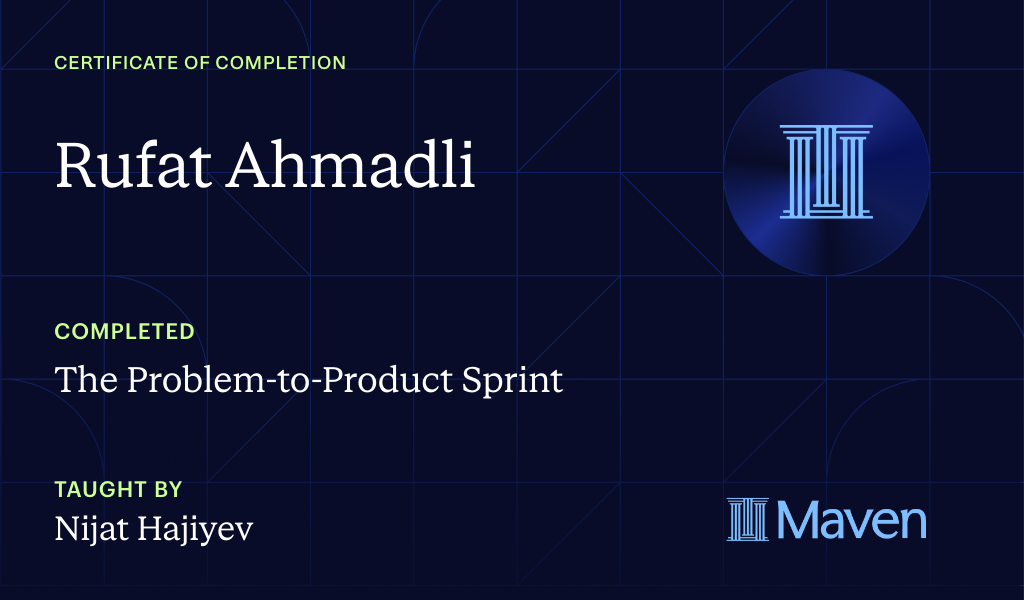 CERTIFICATE OF COMPLETION

Rufat Ahmadli

COMPLETED

The Problem-to-Product Sprint

TAUGHT BY

Nijat Hajiyev

Maven